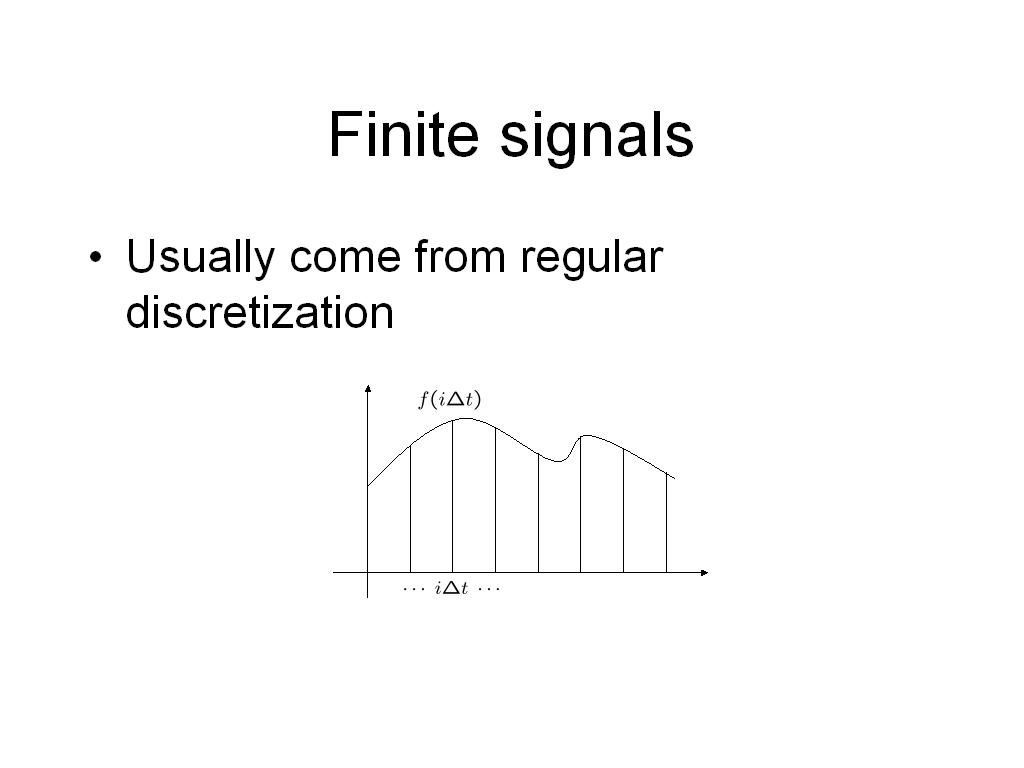 Finite signals

• Usually come from regular discretization

$f(i\Delta t)$

$\cdots\ i\Delta t\ \cdots$